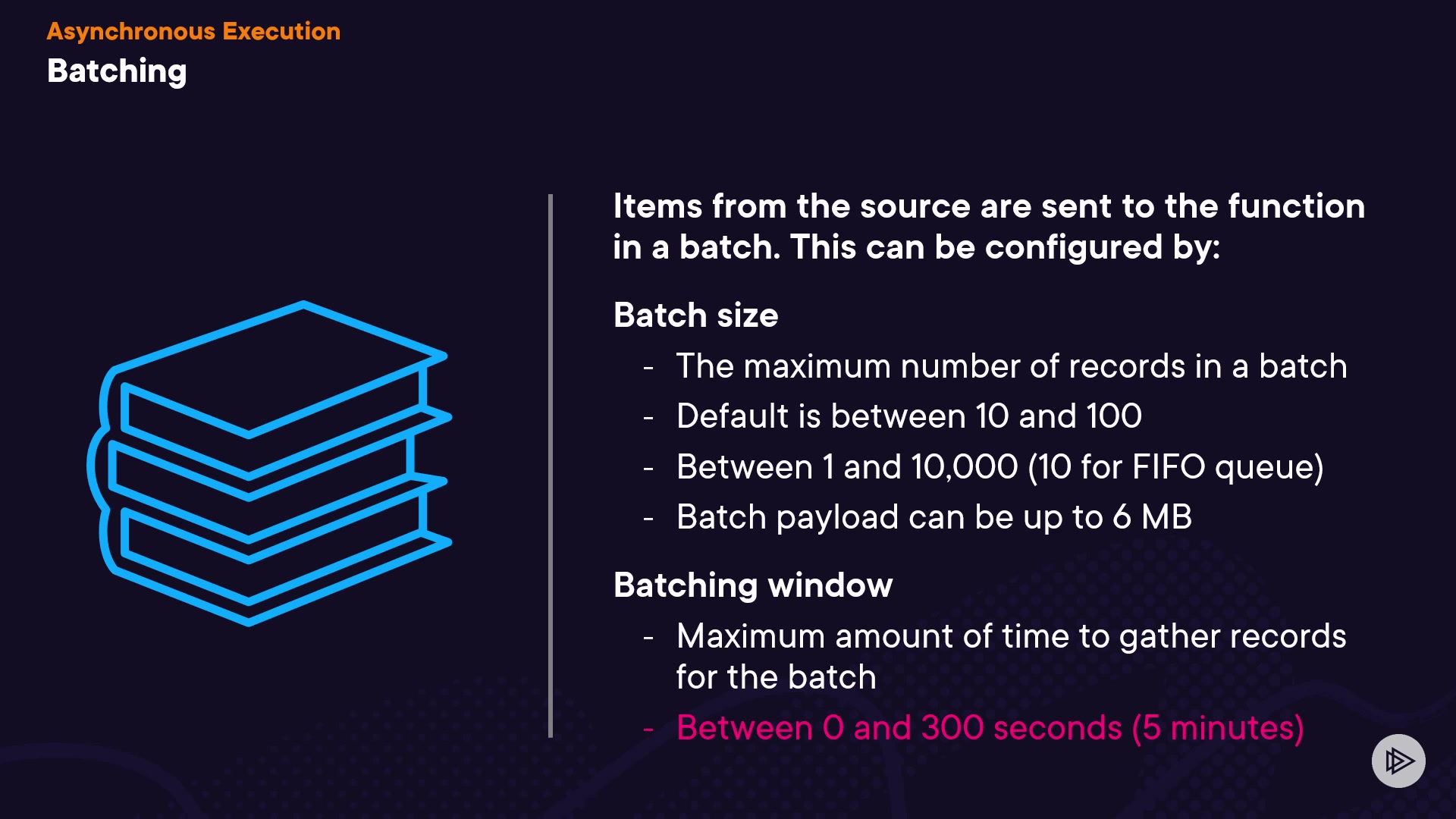 Asynchronous Execution
Batching

Items from the source are sent to the function in a batch. This can be configured by:

Batch size
- The maximum number of records in a batch
- Default is between 10 and 100
- Between 1 and 10,000 (10 for FIFO queue)
- Batch payload can be up to 6 MB

Batching window
- Maximum amount of time to gather records for the batch
- Between 0 and 300 seconds (5 minutes)